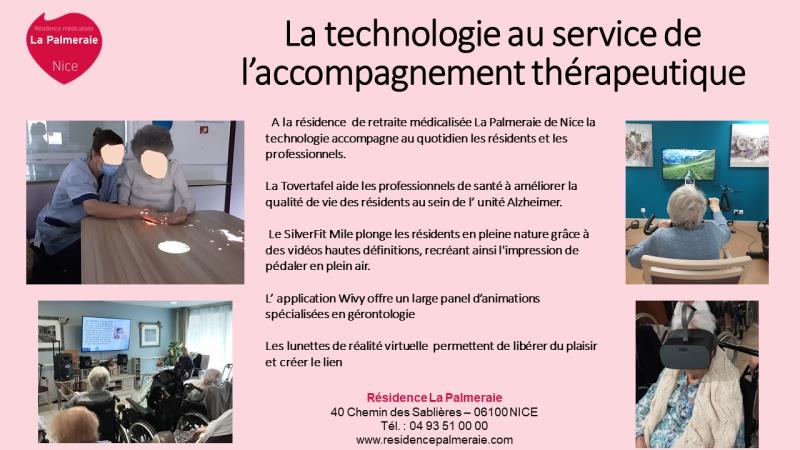 Résidence médicalisée
La Palmeraie
Nice

La technologie au service de l'accompagnement thérapeutique

A la résidence de retraite médicalisée La Palmeraie de Nice la technologie accompagne au quotidien les résidents et les professionnels.

La Tovertafel aide les professionnels de santé à améliorer la qualité de vie des résidents au sein de l' unité Alzheimer.

Le SilverFit Mile plonge les résidents en pleine nature grâce à des vidéos hautes définitions, recréant ainsi l'impression de pédaler en plein air.

L' application Wivy offre un large panel d'animations spécialisées en gérontologie

Les lunettes de réalité virtuelle permettent de libérer du plaisir et créer le lien

Résidence La Palmeraie
40 Chemin des Sablières – 06100 NICE
Tél. : 04 93 51 00 00
www.residencepalmeraie.com